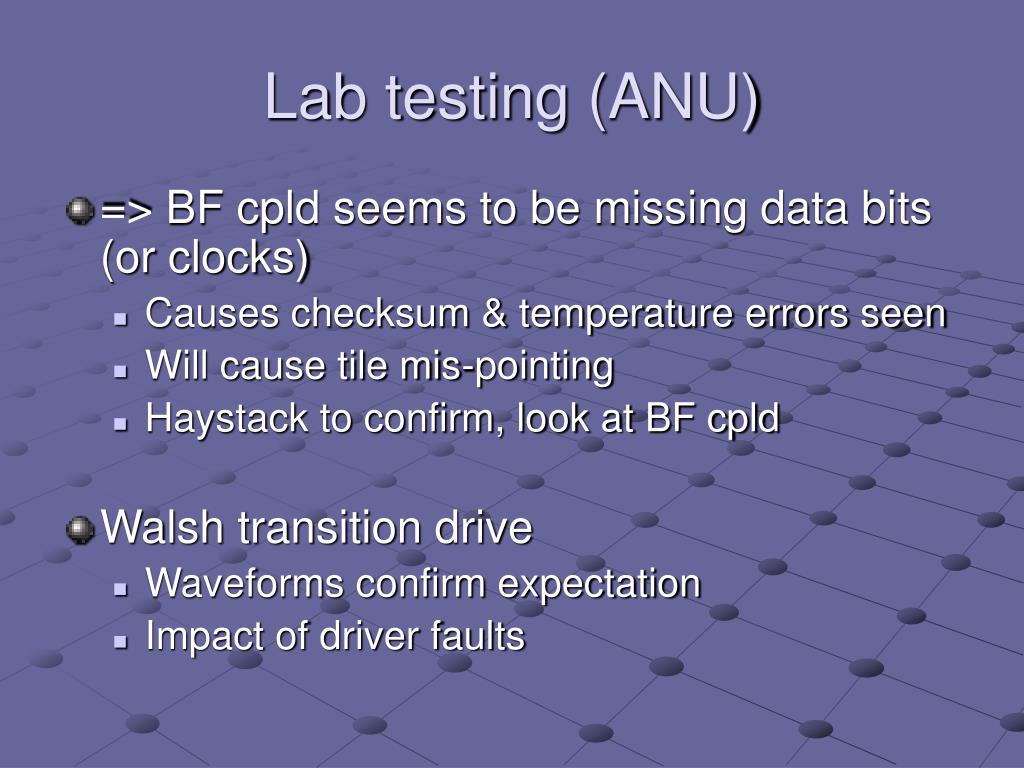 Lab testing (ANU)

=> BF cpld seems to be missing data bits (or clocks)

Causes checksum & temperature errors seen

Will cause tile mis-pointing

Haystack to confirm, look at BF cpld

Walsh transition drive

Waveforms confirm expectation

Impact of driver faults